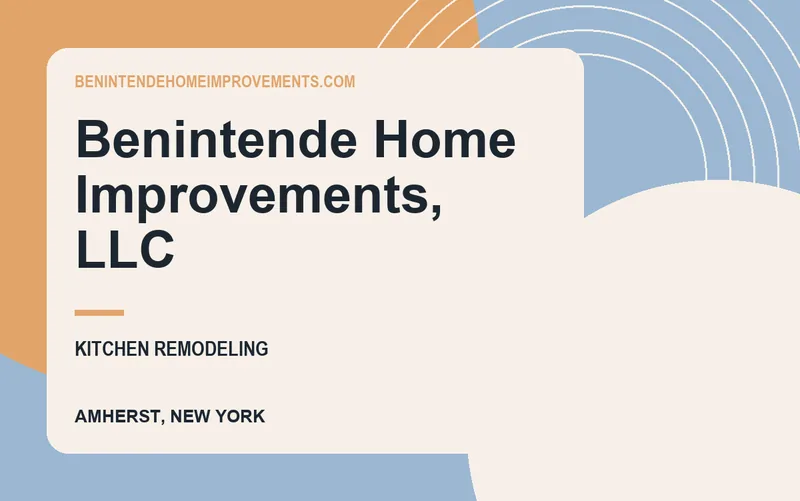 BENINTENDEHOMEIMPROVEMENTS.COM

Benintende Home Improvements, LLC

KITCHEN REMODELING

AMHERST, NEW YORK